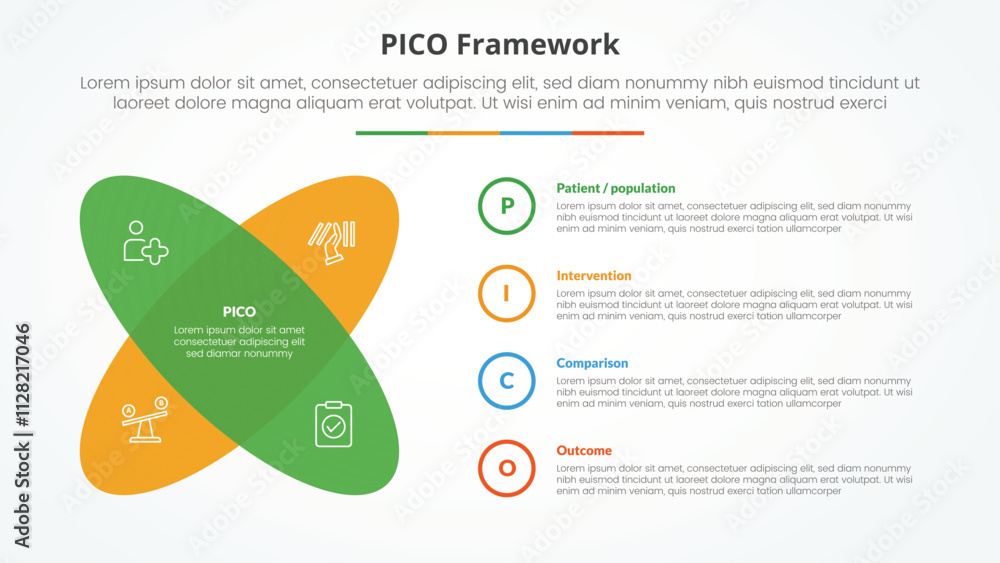 PICO Framework

Lorem ipsum dolor sit amet, consectetuer adipiscing elit, sed diam nonummy nibh euismod tincidunt ut laoreet dolore magna aliquam erat volutpat. Ut wisi enim ad minim veniam, quis nostrud exerci

PICO
Lorem ipsum dolor sit amet consectetuer adipiscing elit sed diamar nonummy

A B

P
Patient / population
Lorem ipsum dolor sit amet, consectetuer adipiscing elit, sed diam nonummy nibh euismod tincidunt ut laoreet dolore magna aliquam erat volutpat. Ut wisi enim ad minim veniam, quis nostrud exerci tation ullamcorper

I
Intervention
Lorem ipsum dolor sit amet, consectetuer adipiscing elit, sed diam nonummy nibh euismod tincidunt ut laoreet dolore magna aliquam erat volutpat. Ut wisi enim ad minim veniam, quis nostrud exerci tation ullamcorper

C
Comparison
Lorem ipsum dolor sit amet, consectetuer adipiscing elit, sed diam nonummy nibh euismod tincidunt ut laoreet dolore magna aliquam erat volutpat. Ut wisi enim ad minim veniam, quis nostrud exerci tation ullamcorper

O
Outcome
Lorem ipsum dolor sit amet, consectetuer adipiscing elit, sed diam nonummy nibh euismod tincidunt ut laoreet dolore magna aliquam erat volutpat. Ut wisi enim ad minim veniam, quis nostrud exerci tation ullamcorper

Adobe Stock | #1128217046